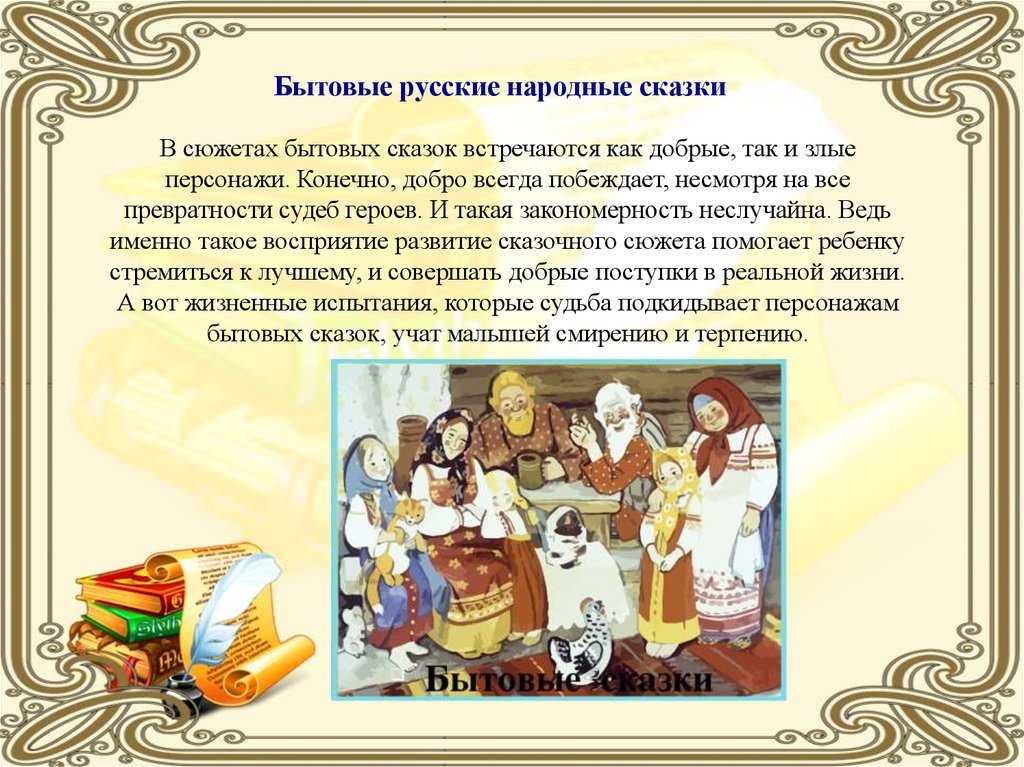 Бытовые русские народные сказки

В сюжетах бытовых сказок встречаются как добрые, так и злые персонажи. Конечно, добро всегда побеждает, несмотря на все превратности судеб героев. И такая закономерность неслучайна. Ведь именно такое восприятие развитие сказочного сюжета помогает ребенку стремиться к лучшему, и совершать добрые поступки в реальной жизни. А вот жизненные испытания, которые судьба подкидывает персонажам бытовых сказок, учат малышей смирению и терпению.

Бытовые сказки